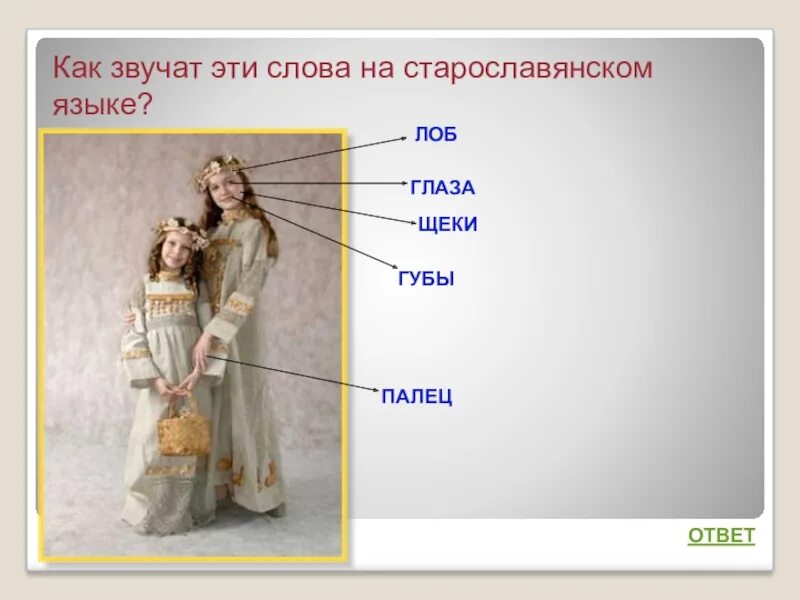 Как звучат эти слова на старославянском языке?

ЛОБ

ГЛАЗА

ЩЕКИ

ГУБЫ

ПАЛЕЦ

ОТВЕТ